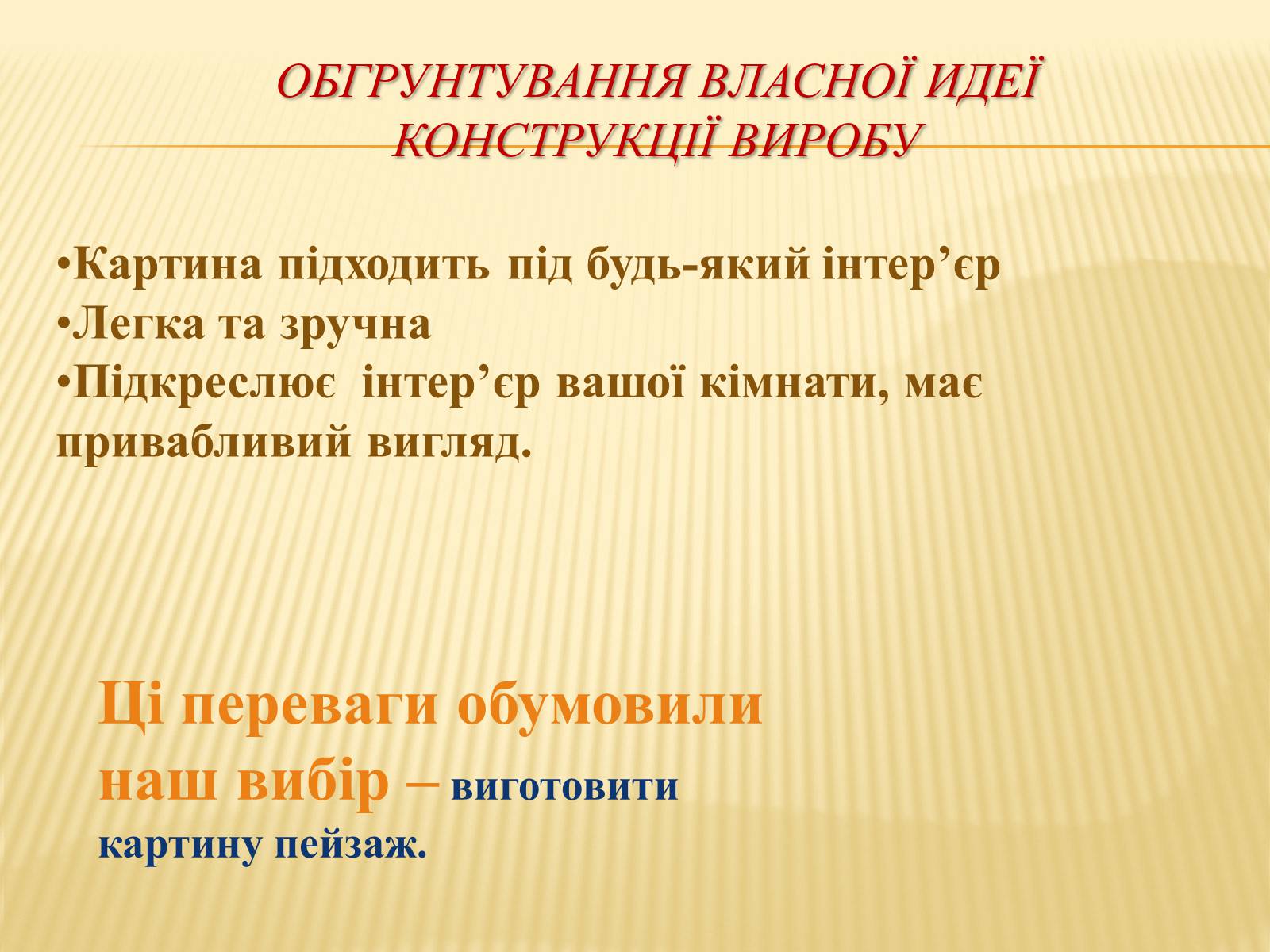 ОБГРУНТУВАННЯ ВЛАСНОЇ ИДЕЇ КОНСТРУКЦІЇ ВИРОБУ

•Картина підходить під будь-який інтер’єр
•Легка та зручна
•Підкреслює  інтер’єр вашої кімнати, має привабливий вигляд.

Ці переваги обумовили наш вибір – виготовити картину пейзаж.